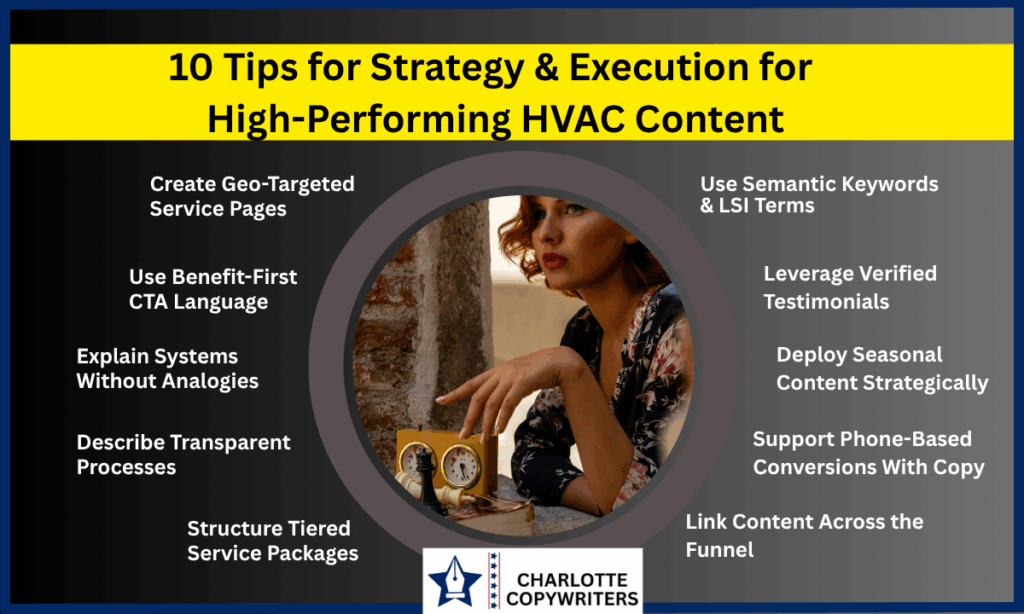 10 Tips for Strategy & Execution for High-Performing HVAC Content

Create Geo-Targeted Service Pages

Use Benefit-First CTA Language

Explain Systems Without Analogies

Describe Transparent Processes

Structure Tiered Service Packages

Use Semantic Keywords & LSI Terms

Leverage Verified Testimonials

Deploy Seasonal Content Strategically

Support Phone-Based Conversions With Copy

Link Content Across the Funnel

CHARLOTTE COPYWRITERS